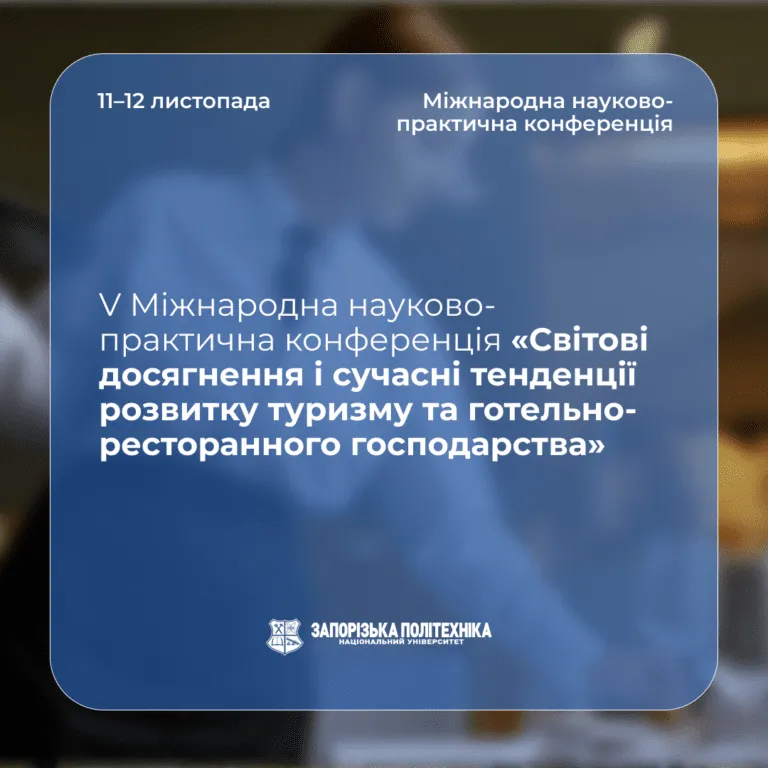 11–12 листопада

Міжнародна науково-практична конференція

V Міжнародна науково-практична конференція «Світові досягнення і сучасні тенденції розвитку туризму та готельно-ресторанного господарства»

ЗАПОРІЗЬКА ПОЛІТЕХНІКА
НАЦІОНАЛЬНИЙ УНІВЕРСИТЕТ